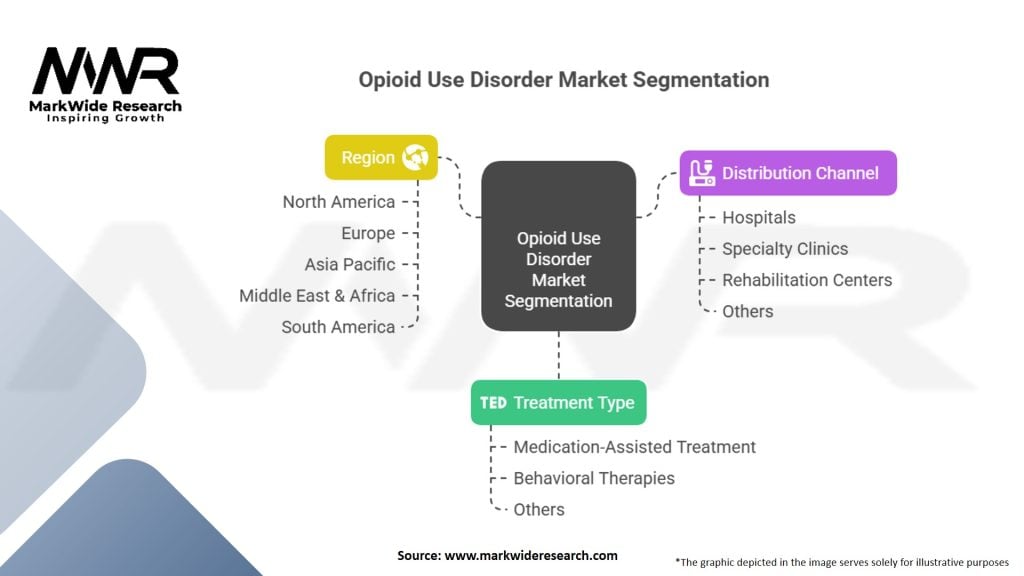 MWR
MarkWide Research
Inspiring Growth

Opioid Use Disorder Market Segmentation

Region

North America
Europe
Asia Pacific
Middle East & Africa
South America

Opioid Use Disorder Market Segmentation

Distribution Channel

Hospitals
Specialty Clinics
Rehabilitation Centers
Others

TED Treatment Type

Medication-Assisted Treatment
Behavioral Therapies
Others

Source: www.markwideresearch.com

*The graphic depicted in the image serves solely for illustrative purposes